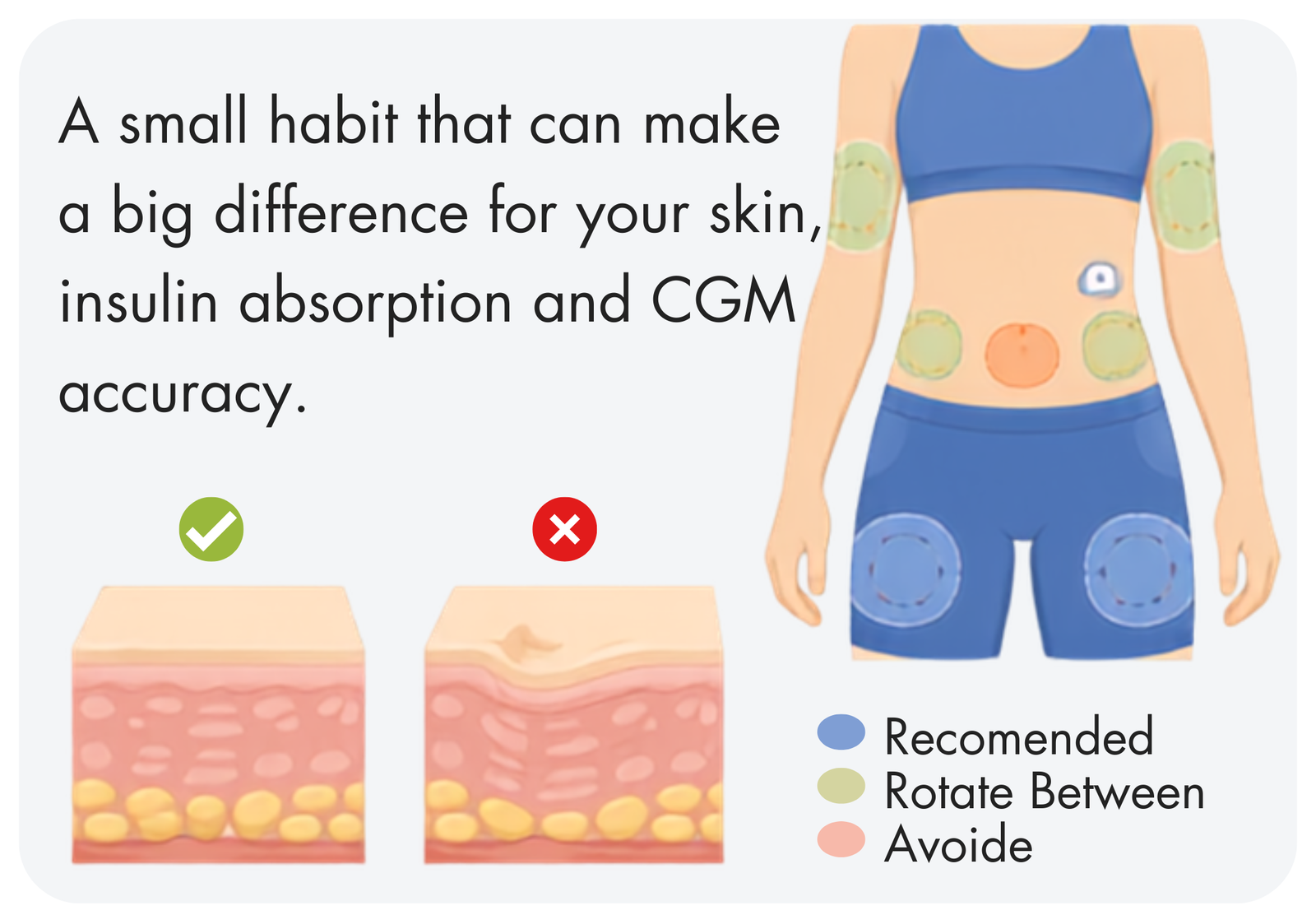 A small habit that can make a big difference for your skin, insulin absorption and CGM accuracy.

Recomended
Rotate Between
Avoide